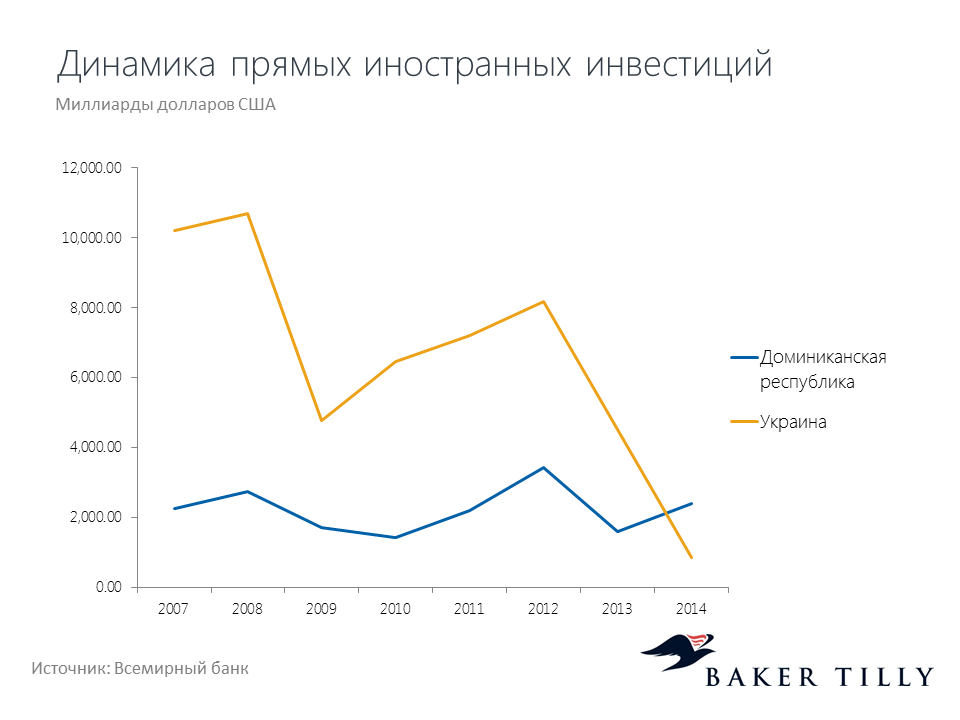 Динамика прямых иностранных инвестиций

Миллиарды долларов США

12,000.00
10,000.00
8,000.00
6,000.00
4,000.00
2,000.00
0.00

2007 2008 2009 2010 2011 2012 2013 2014

Доминиканская республика
Украина

Источник: Всемирный банк

BAKER TILLY